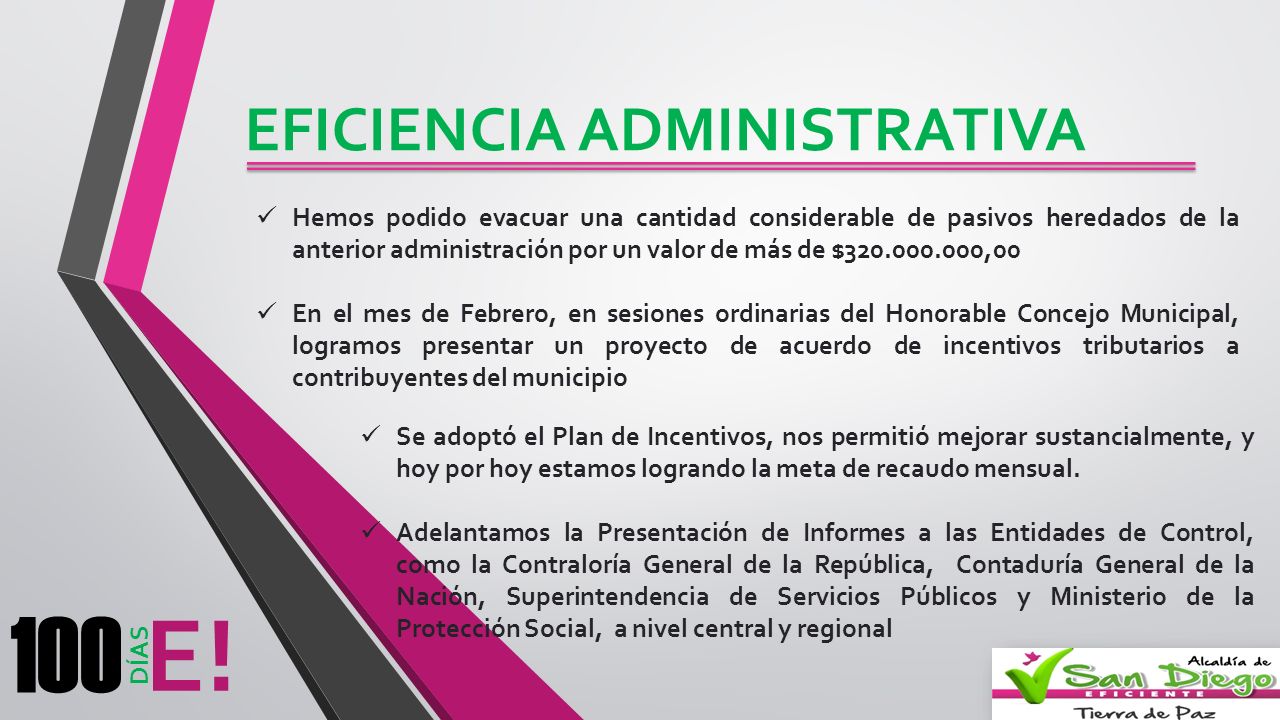 EFICIENCIA ADMINISTRATIVA

✓ Hemos podido evacuar una cantidad considerable de pasivos heredados de la anterior administración por un valor de más de $320.000.000,00

✓ En el mes de Febrero, en sesiones ordinarias del Honorable Concejo Municipal, logramos presentar un proyecto de acuerdo de incentivos tributarios a contribuyentes del municipio

✓ Se adoptó el Plan de Incentivos, nos permitió mejorar sustancialmente, y hoy por hoy estamos logrando la meta de recaudo mensual.

✓ Adelantamos la Presentación de Informes a las Entidades de Control, como la Contraloría General de la República, Contaduría General de la Nación, Superintendencia de Servicios Públicos y Ministerio de la Protección Social, a nivel central y regional

100 DÍAS E!

Alcaldía de San Diego EFICIENTE Tierra de Paz